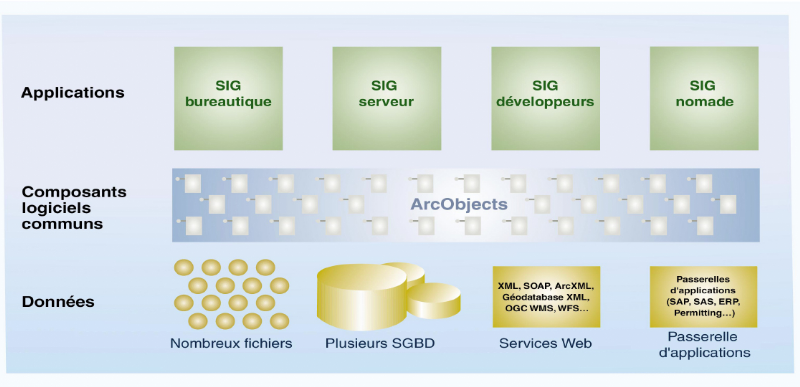 Applications

SIG bureautique

SIG serveur

SIG développeurs

SIG nomade

Composants logiciels communs

ArcObjects

Données

Nombreux fichiers

Plusieurs SGBD

XML, SOAP, ArcXML, Géodatabase XML, OGC WMS, WFS...

Services Web

Passerelles d'applications (SAP, SAS, ERP, Permitting...)

Passerelle d'applications